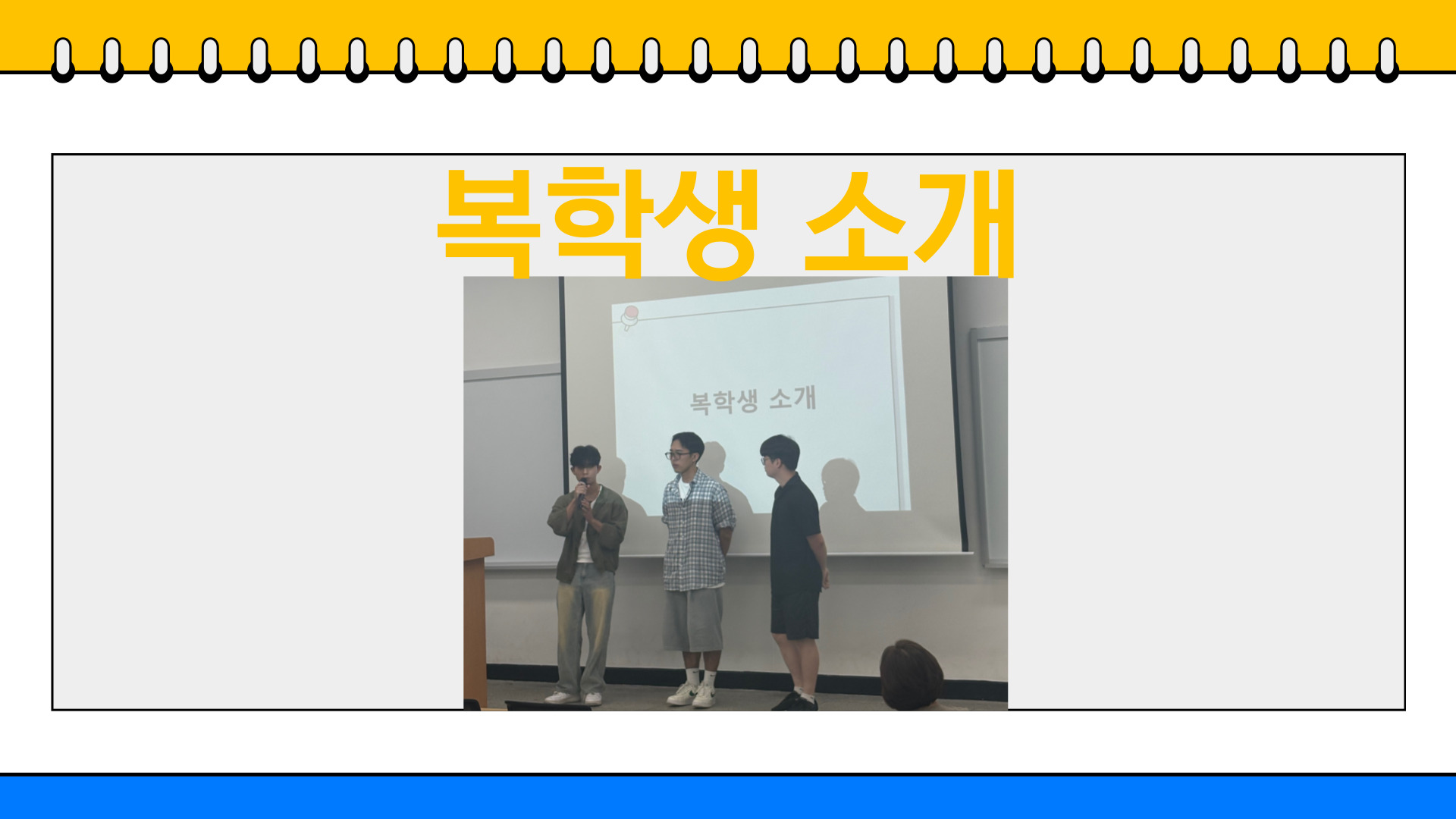 복학생 소개

복학생 소개